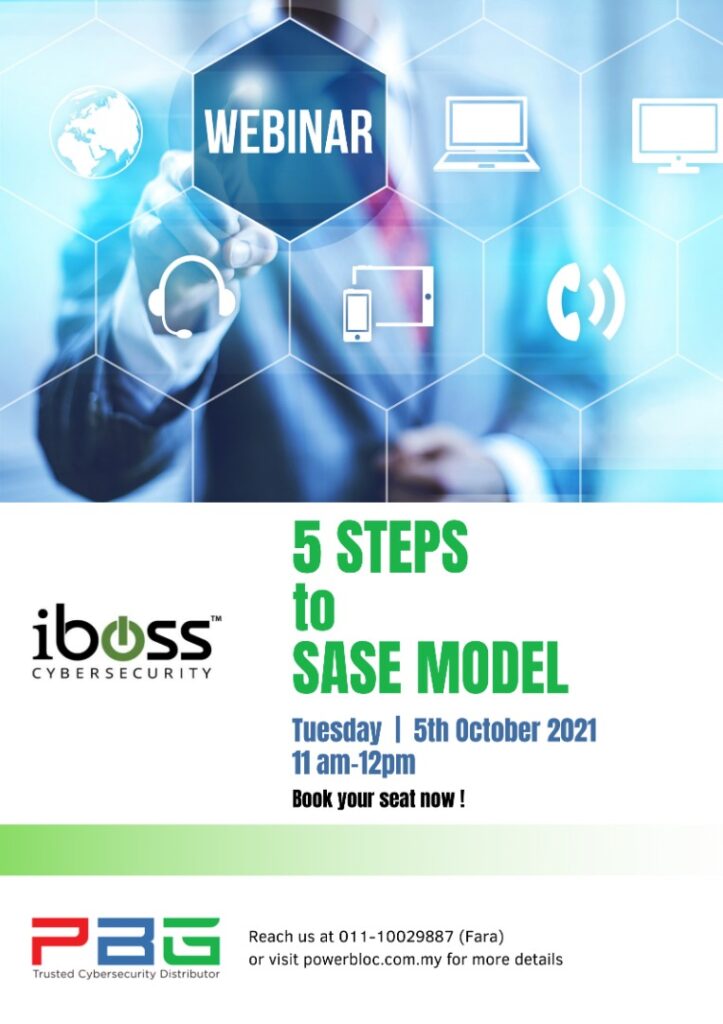 WEBINAR

iboss™
CYBERSECURITY

5 STEPS
to
SASE MODEL

Tuesday | 5th October 2021
11 am-12pm

Book your seat now !

PBG
Trusted Cybersecurity Distributor

Reach us at 011-10029887 (Fara)
or visit powerbloc.com.my for more details